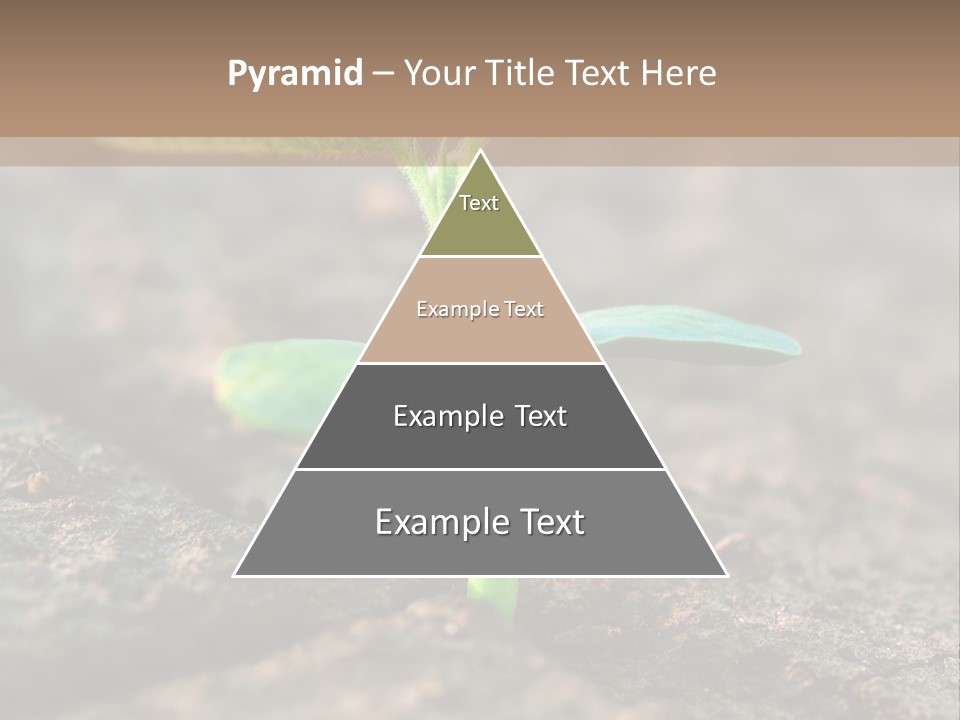 Pyramid – Your Title Text Here

Text

Example Text

Example Text

Example Text